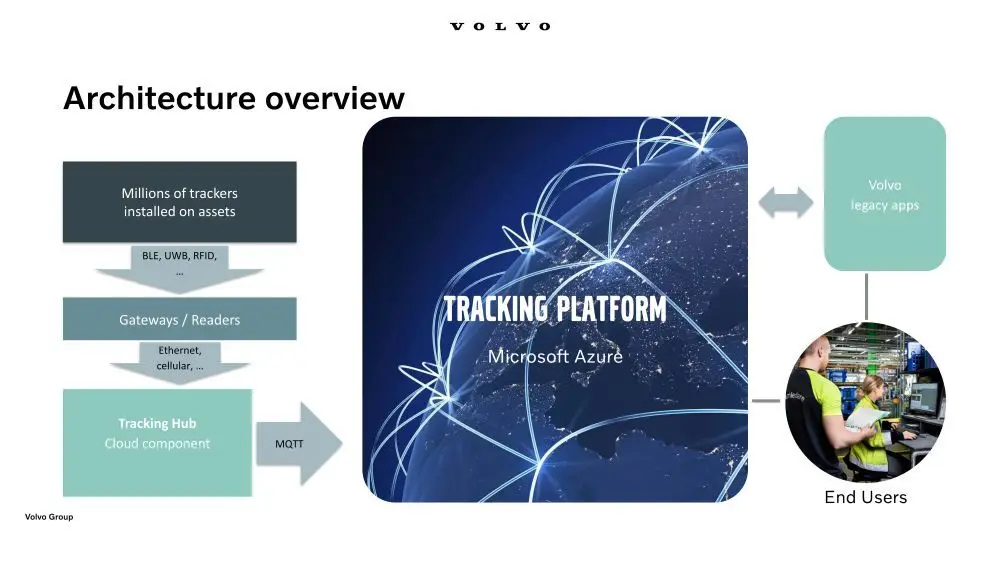 VOLVO

Architecture overview

Millions of trackers installed on assets

BLE, UWB, RFID, ...

Gateways / Readers

Ethernet, cellular, ...

Tracking Hub
Cloud component

MQTT

TRACKING PLATFORM

Microsoft Azure

Volvo legacy apps

End Users

Volvo Group